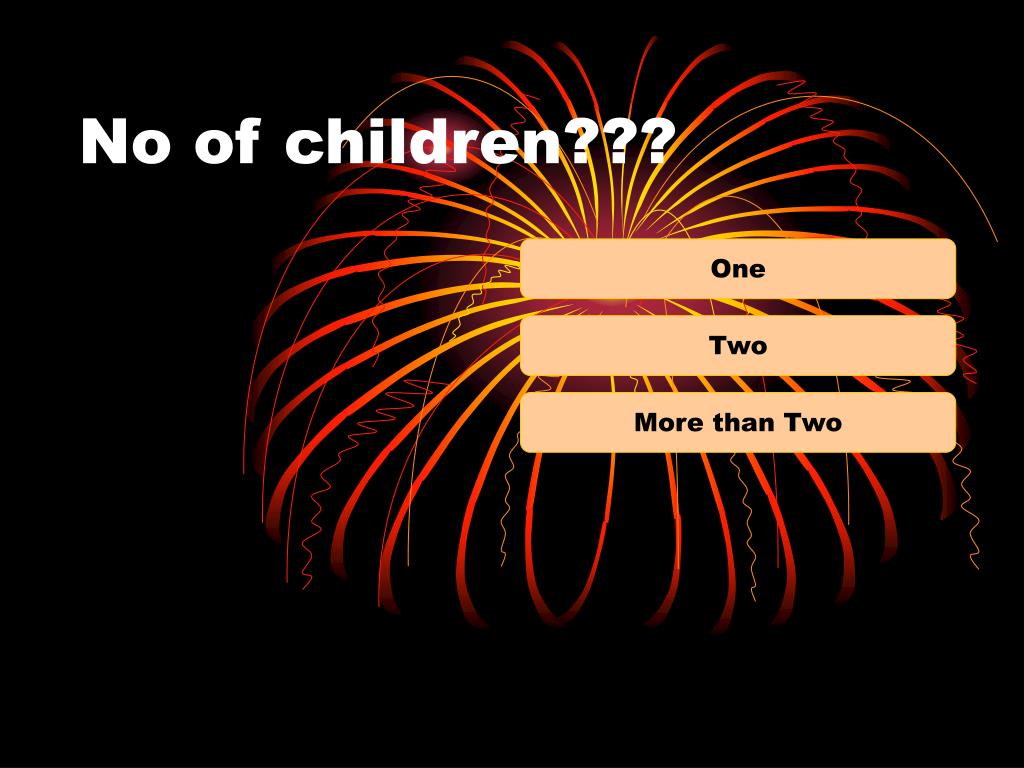 No of children???

One

Two

More than Two